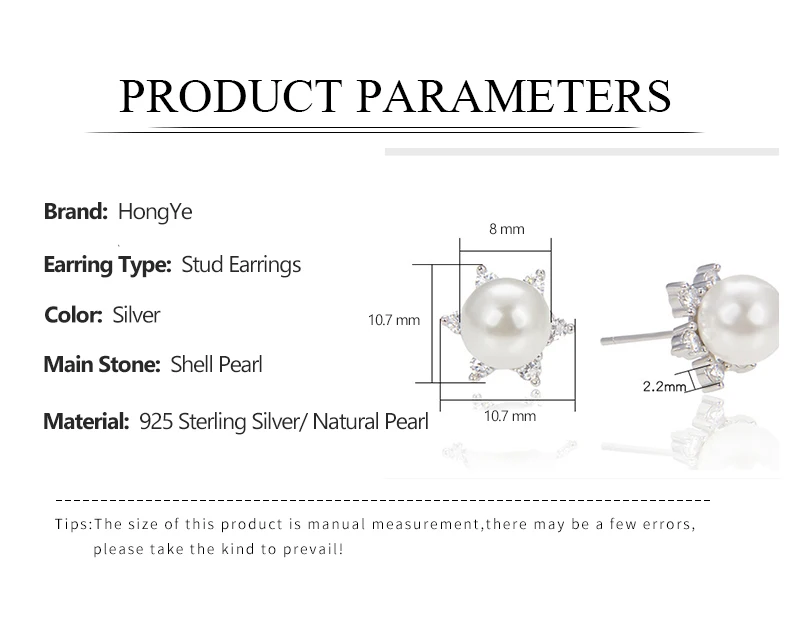 PRODUCT PARAMETERS

Brand: HongYe

Earring Type: Stud Earrings

Color: Silver

Main Stone: Shell Pearl

Material: 925 Sterling Silver/ Natural Pearl

8 mm

10.7 mm

10.7 mm

2.2mm

Tips:The size of this product is manual measurement,there may be a few errors, please take the kind to prevail!